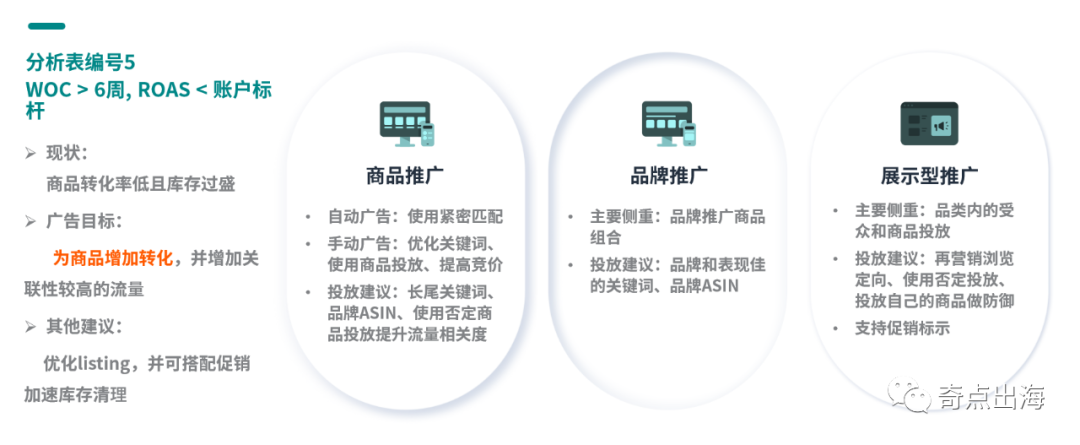 分析表编号5
WOC > 6周, ROAS < 账户标杆

➢ 现状：
商品转化率低且库存过盛

➢ 广告目标：
为商品增加转化，并增加关联性较高的流量

➢ 其他建议：
优化listing，并可搭配促销加速库存清理

商品推广

• 自动广告：使用紧密匹配
• 手动广告：优化关键词、使用商品投放、提高竞价
• 投放建议：长尾关键词、品牌ASIN、使用否定商品投放提升流量相关度

品牌推广

• 主要侧重：品牌推广商品组合
• 投放建议：品牌和表现佳的关键词、品牌ASIN

展示型推广

• 主要侧重：品类内的受众和商品投放
• 投放建议：再营销浏览定向、使用否定投放、投放自己的商品做防御
• 支持促销标示

奇点出海